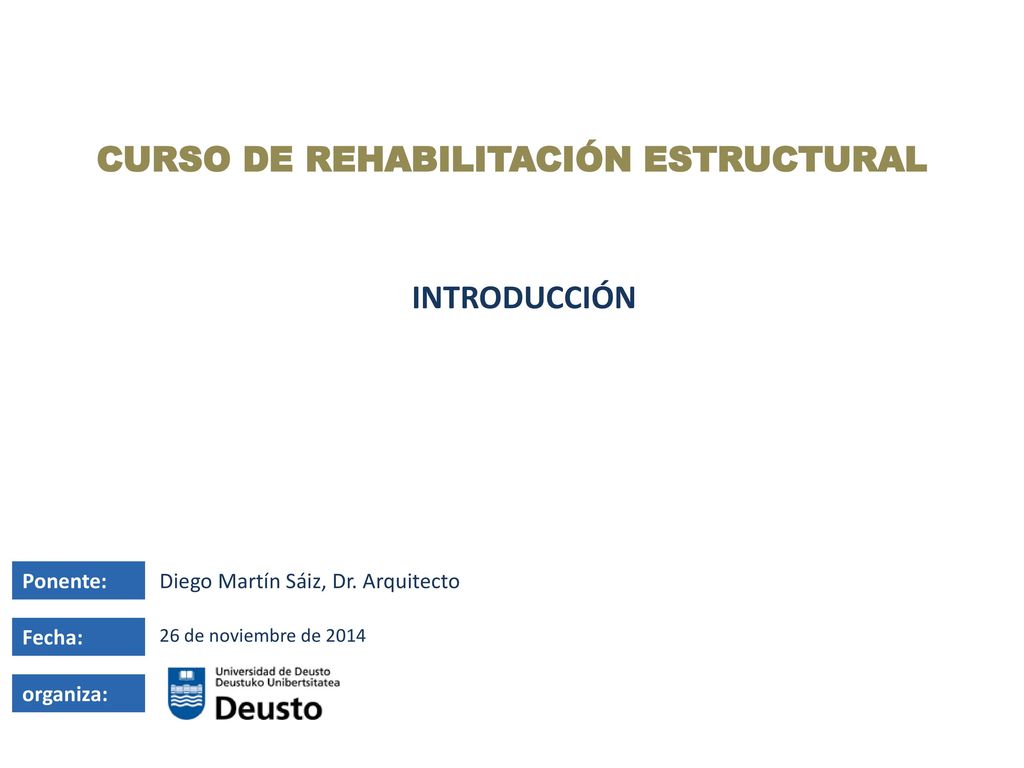 CURSO DE REHABILITACIÓN ESTRUCTURAL

INTRODUCCIÓN

Ponente: Diego Martín Sáiz, Dr. Arquitecto

Fecha: 26 de noviembre de 2014

organiza:

Universidad de Deusto
Deustuko Unibertsitatea
Deusto